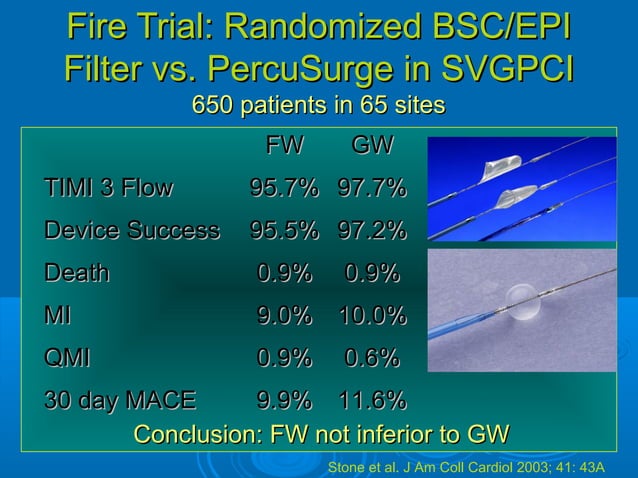 Fire Trial: Randomized BSC/EPI Filter vs. PercuSurge in SVGPCI
650 patients in 65 sites

| | FW | GW |
|---|---|---|
| TIMI 3 Flow | 95.7% | 97.7% |
| Device Success | 95.5% | 97.2% |
| Death | 0.9% | 0.9% |
| MI | 9.0% | 10.0% |
| QMI | 0.9% | 0.6% |
| 30 day MACE | 9.9% | 11.6% |

Conclusion: FW not inferior to GW

Stone et al. J Am Coll Cardiol 2003; 41: 43A